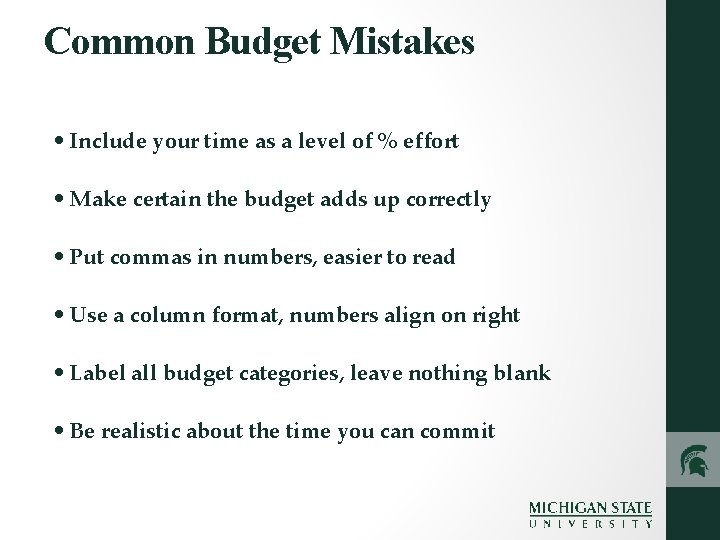 Common Budget Mistakes

• Include your time as a level of % effort

• Make certain the budget adds up correctly

• Put commas in numbers, easier to read

• Use a column format, numbers align on right

• Label all budget categories, leave nothing blank

• Be realistic about the time you can commit

MICHIGAN STATE
UNIVERSITY